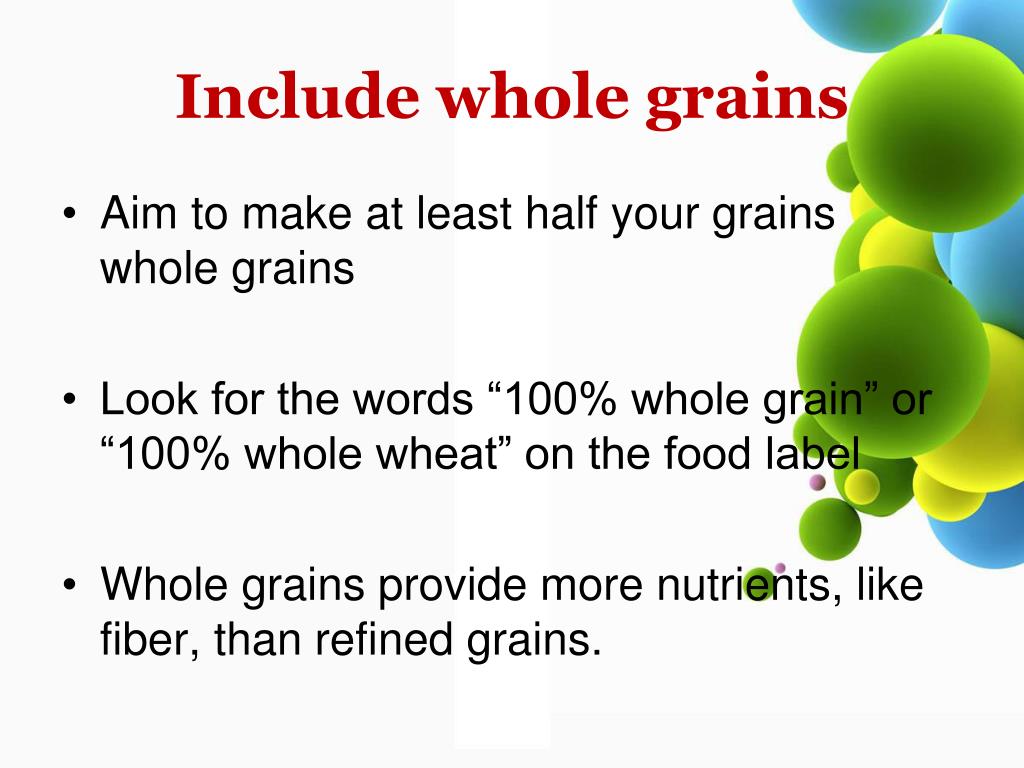 Include whole grains

• Aim to make at least half your grains whole grains

• Look for the words “100% whole grain” or “100% whole wheat” on the food label

• Whole grains provide more nutrients, like fiber, than refined grains.